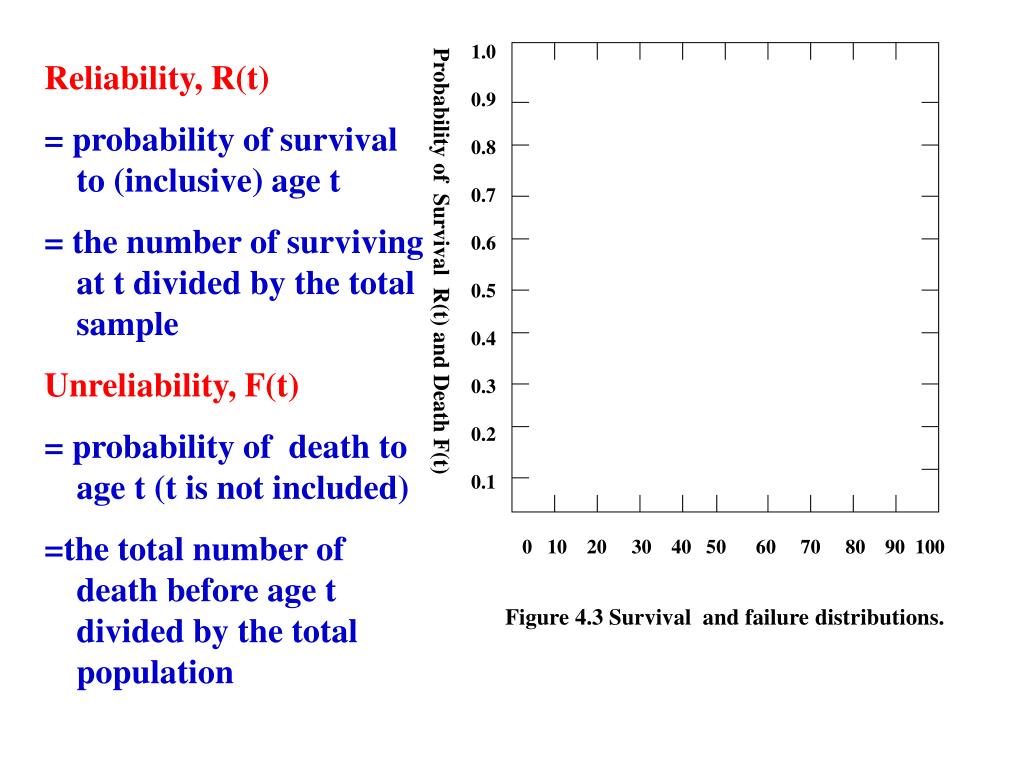 Reliability, R(t)

= probability of survival to (inclusive) age t

= the number of surviving at t divided by the total sample

Unreliability, F(t)

= probability of death to age t (t is not included)

=the total number of death before age t divided by the total population

Probability of Survival R(t) and Death F(t)

1.0
0.9
0.8
0.7
0.6
0.5
0.4
0.3
0.2
0.1

0 10 20 30 40 50 60 70 80 90 100

Figure 4.3 Survival and failure distributions.